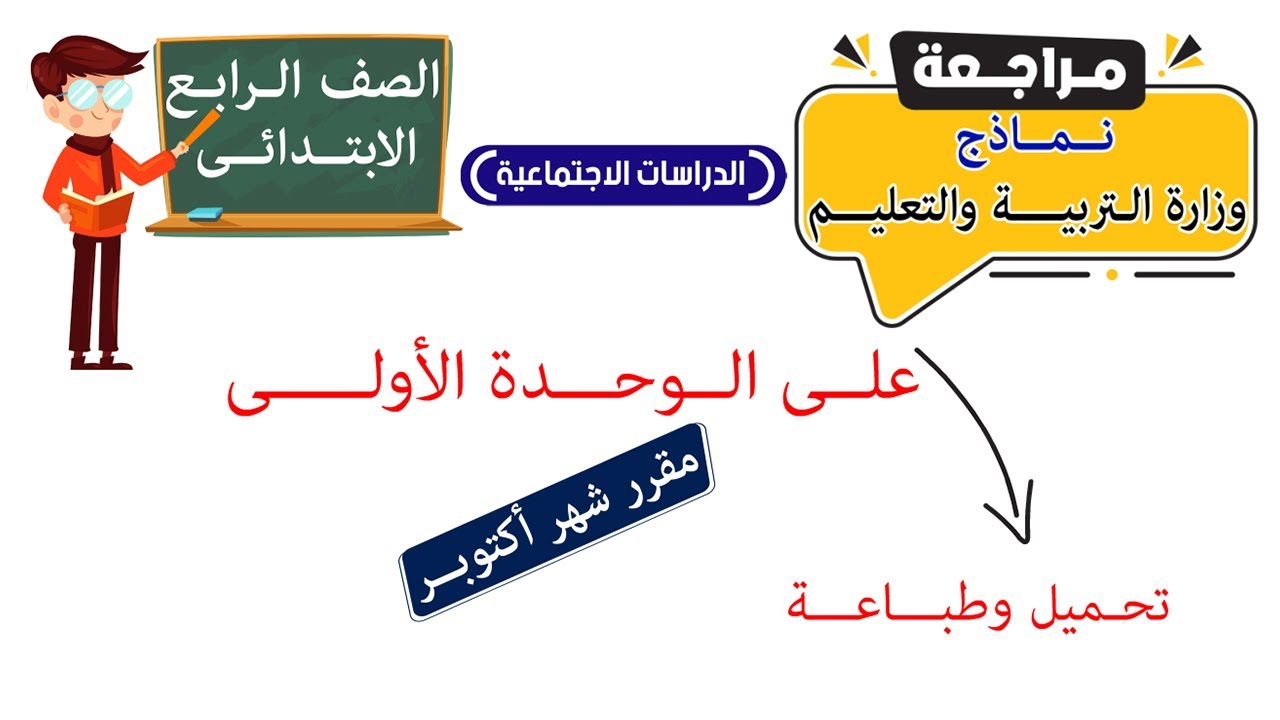 مراجعة
نماذج
وزارة التربية والتعليم

الدراسات الاجتماعية

الصف الرابع
الابتدائى

على الوحدة الأولى

مقرر شهر أكتوبر

تحميل وطباعة